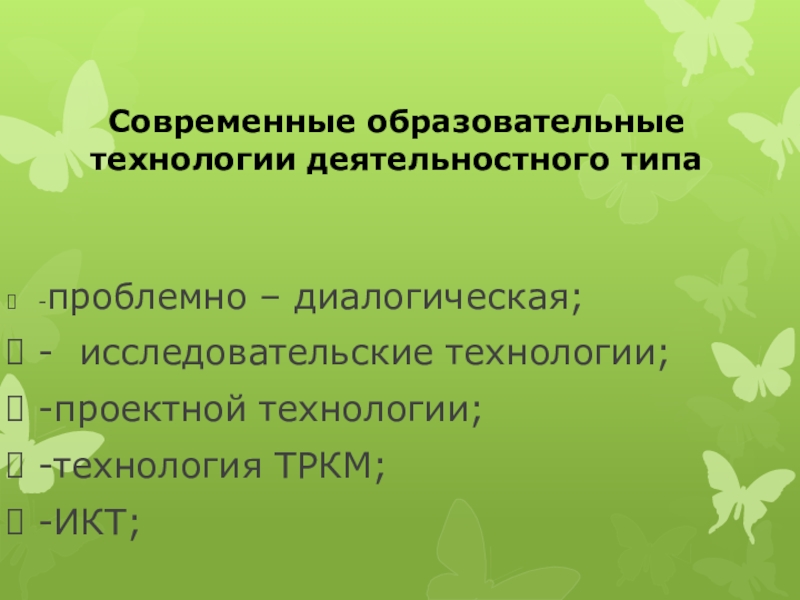 Современные образовательные технологии деятельностного типа

-проблемно – диалогическая;
- исследовательские технологии;
-проектной технологии;
-технология ТРКМ;
-ИКТ;